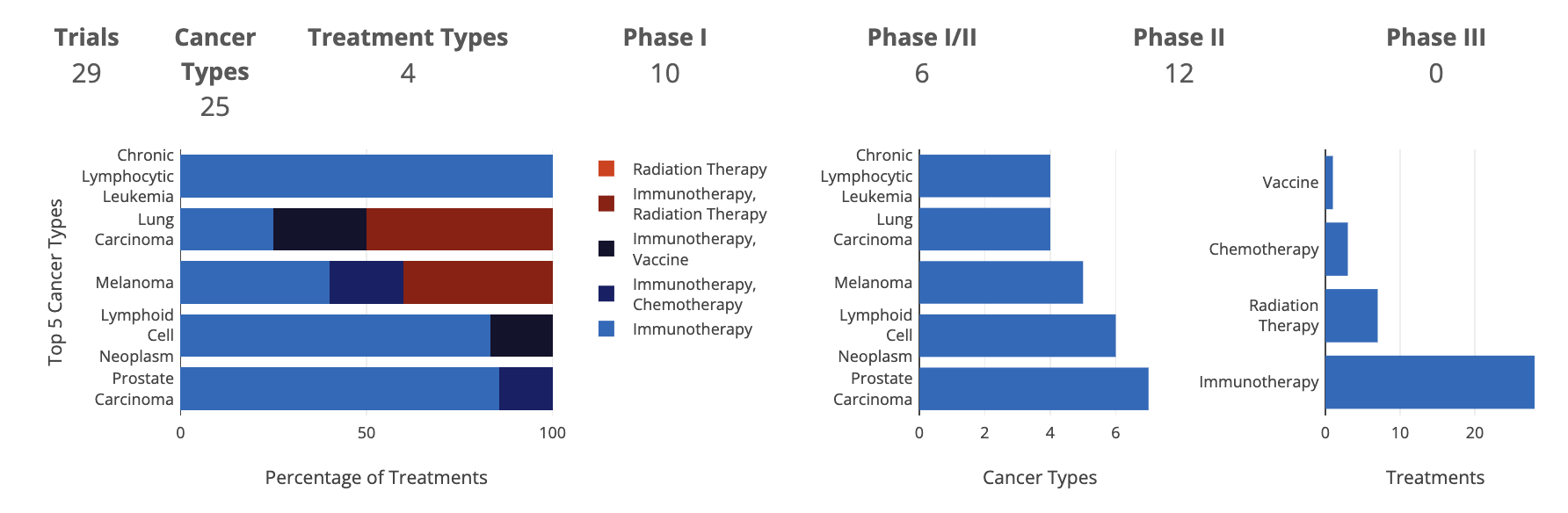 Trials
29

Cancer Types
25

Treatment Types
4

Phase I
10

Phase I/II
6

Phase II
12

Phase III
0

Top 5 Cancer Types

Chronic Lymphocytic Leukemia
Lung Carcinoma
Melanoma
Lymphoid Cell Neoplasm
Prostate Carcinoma

0
50
100

Percentage of Treatments

Radiation Therapy
Immunotherapy, Radiation Therapy
Immunotherapy, Vaccine
Immunotherapy, Chemotherapy
Immunotherapy

Chronic Lymphocytic Leukemia
Lung Carcinoma
Melanoma
Lymphoid Cell Neoplasm
Prostate Carcinoma

0
2
4
6

Cancer Types

Vaccine
Chemotherapy
Radiation Therapy
Immunotherapy

0
10
20

Treatments